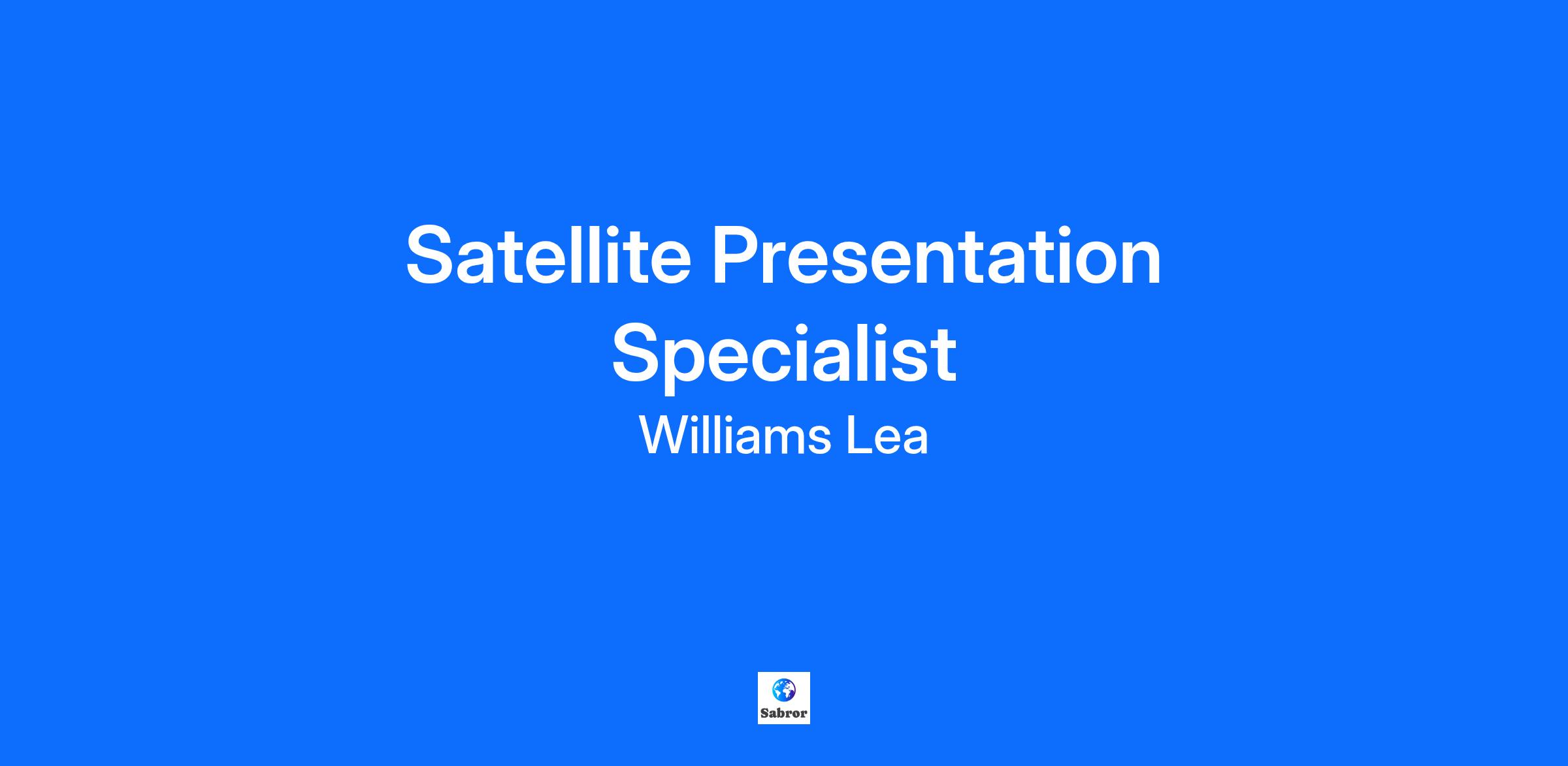 Satellite Presentation Specialist

Williams Lea

Sabror